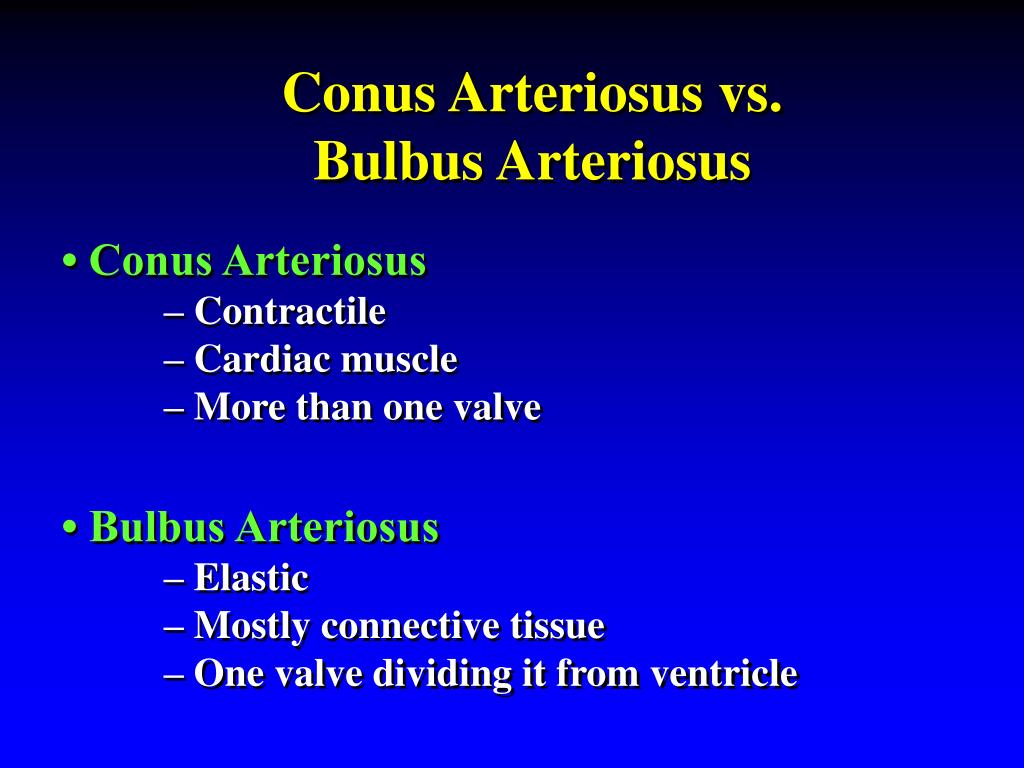 Conus Arteriosus vs.
Bulbus Arteriosus

• Conus Arteriosus
– Contractile
– Cardiac muscle
– More than one valve

• Bulbus Arteriosus
– Elastic
– Mostly connective tissue
– One valve dividing it from ventricle